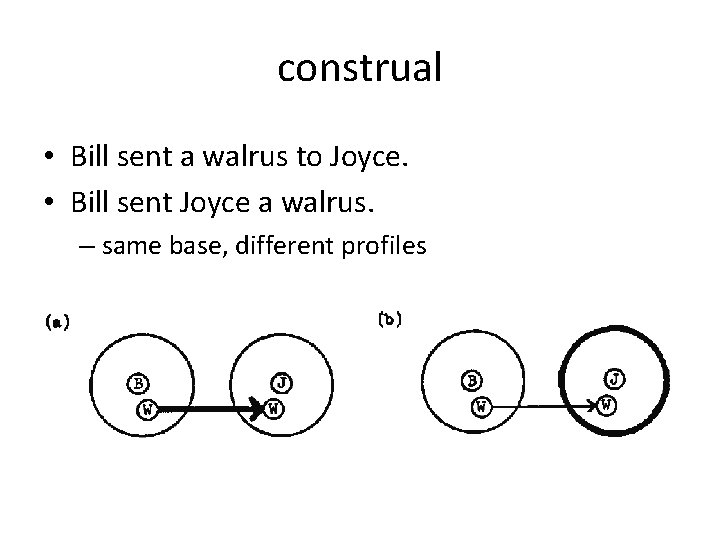 construal

• Bill sent a walrus to Joyce.
• Bill sent Joyce a walrus.
– same base, different profiles

(a)
B
W
J
W

(b)
B
W
J
W